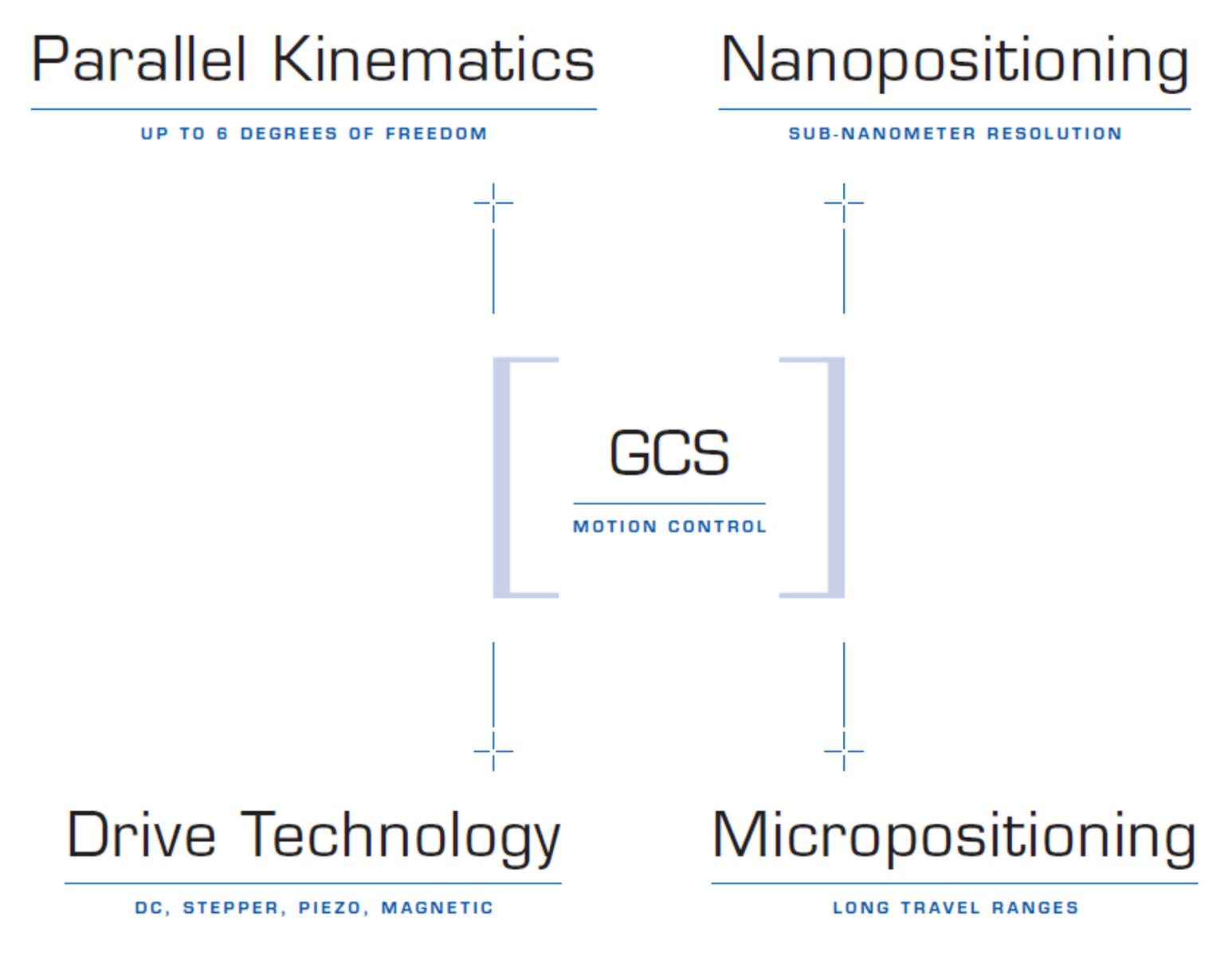 Parallel Kinematics

UP TO 6 DEGREES OF FREEDOM

Nanopositioning

SUB-NANOMETER RESOLUTION

GCS

MOTION CONTROL

Drive Technology

DC, STEPPER, PIEZO, MAGNETIC

Micropositioning

LONG TRAVEL RANGES